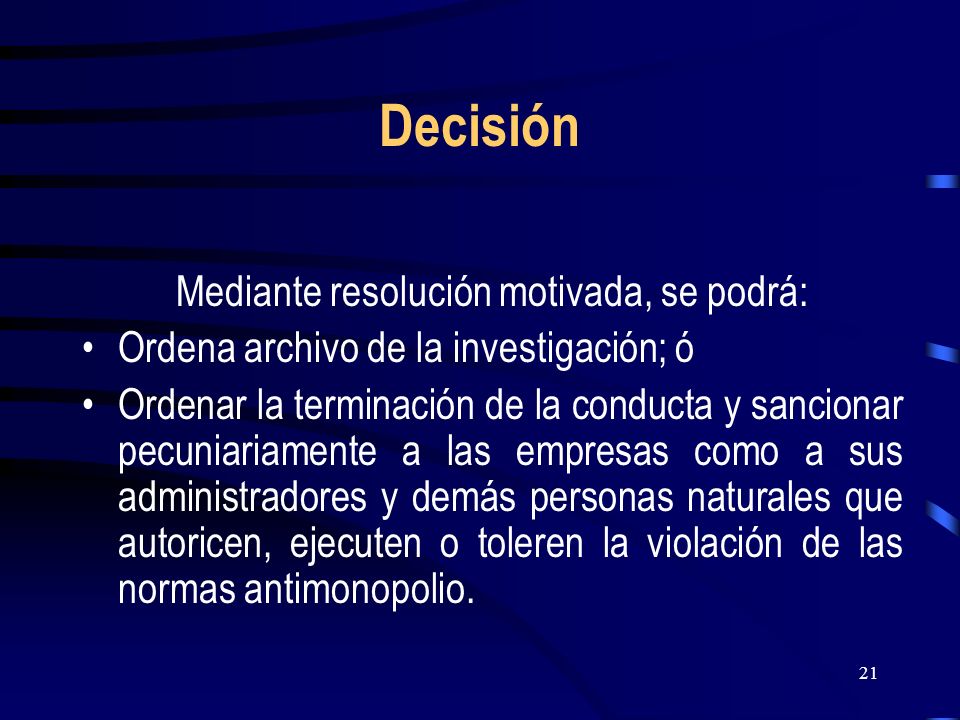 Decisión

Mediante resolución motivada, se podrá:

• Ordena archivo de la investigación; ó
• Ordenar la terminación de la conducta y sancionar pecuniariamente a las empresas como a sus administradores y demás personas naturales que autoricen, ejecuten o toleren la violación de las normas antimonopolio.

21